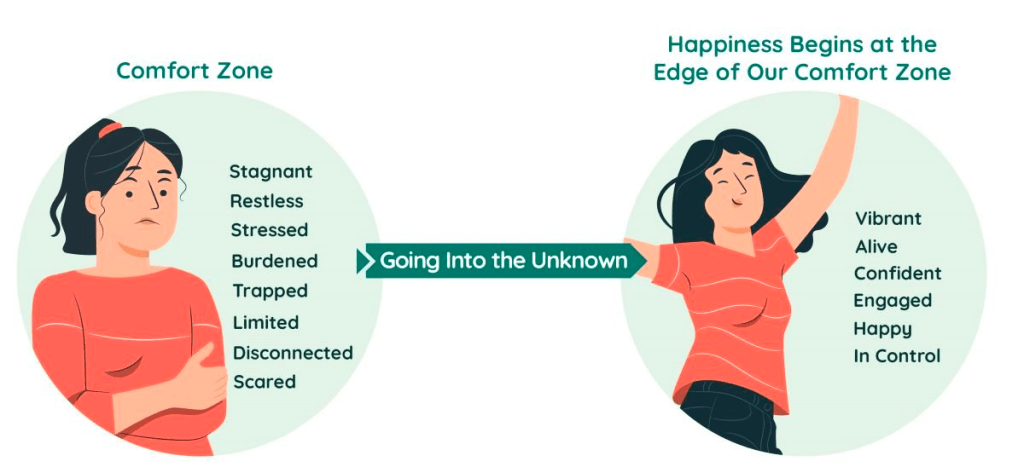 Comfort Zone

Stagnant
Restless
Stressed
Burdened
Trapped
Limited
Disconnected
Scared

Going Into the Unknown

Happiness Begins at the Edge of Our Comfort Zone

Vibrant
Alive
Confident
Engaged
Happy
In Control